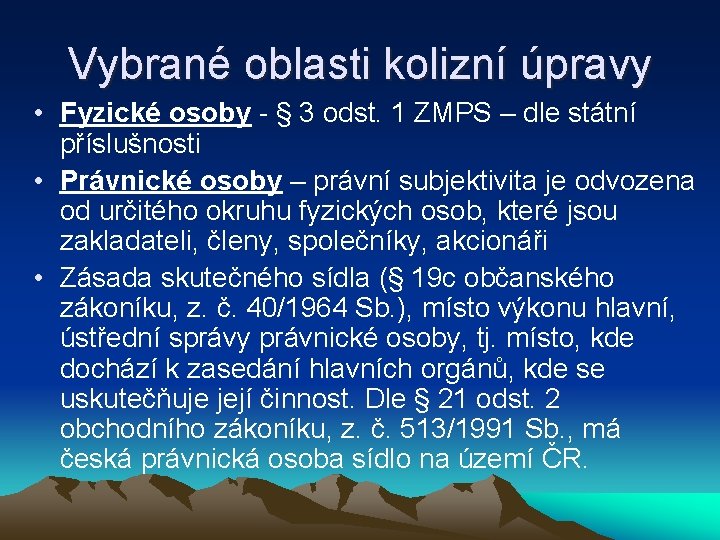 Vybrané oblasti kolizní úpravy

• Fyzické osoby - § 3 odst. 1 ZMPS – dle státní příslušnosti
• Právnické osoby – právní subjektivita je odvozena od určitého okruhu fyzických osob, které jsou zakladateli, členy, společníky, akcionáři
• Zásada skutečného sídla (§ 19c občanského zákoníku, z. č. 40/1964 Sb.), místo výkonu hlavní, ústřední správy právnické osoby, tj. místo, kde dochází k zasedání hlavních orgánů, kde se uskutečňuje její činnost. Dle § 21 odst. 2 obchodního zákoníku, z. č. 513/1991 Sb., má česká právnická osoba sídlo na území ČR.